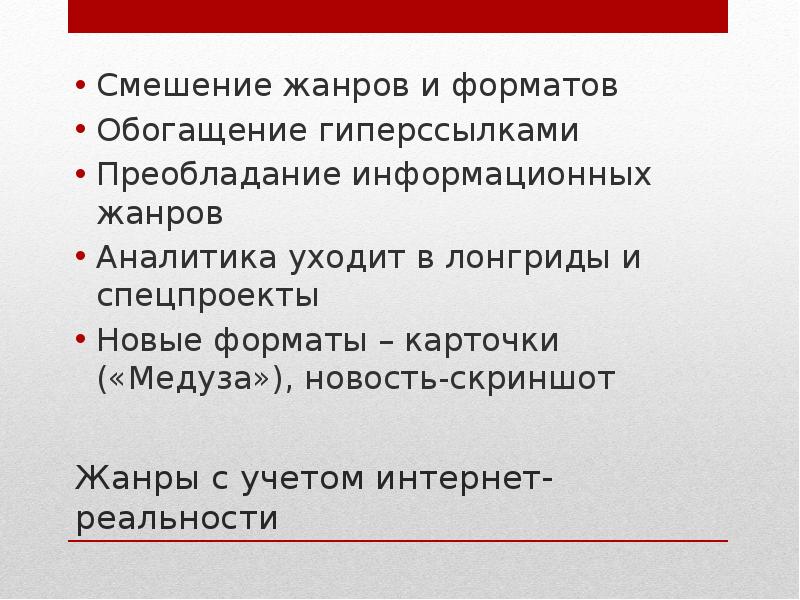 • Смешение жанров и форматов
• Обогащение гиперссылками
• Преобладание информационных жанров
• Аналитика уходит в лонгриды и спецпроекты
• Новые форматы – карточки («Медуза»), новость-скриншот

Жанры с учетом интернет-реальности